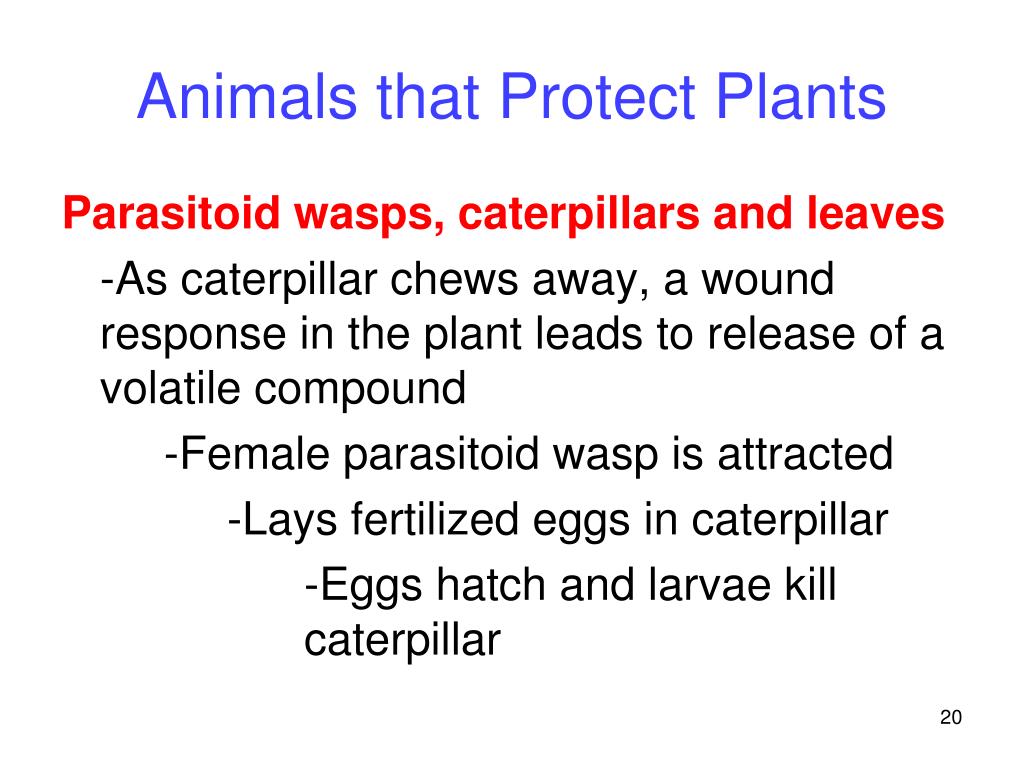 Animals that Protect Plants

Parasitoid wasps, caterpillars and leaves

-As caterpillar chews away, a wound response in the plant leads to release of a volatile compound

-Female parasitoid wasp is attracted

-Lays fertilized eggs in caterpillar

-Eggs hatch and larvae kill caterpillar

20